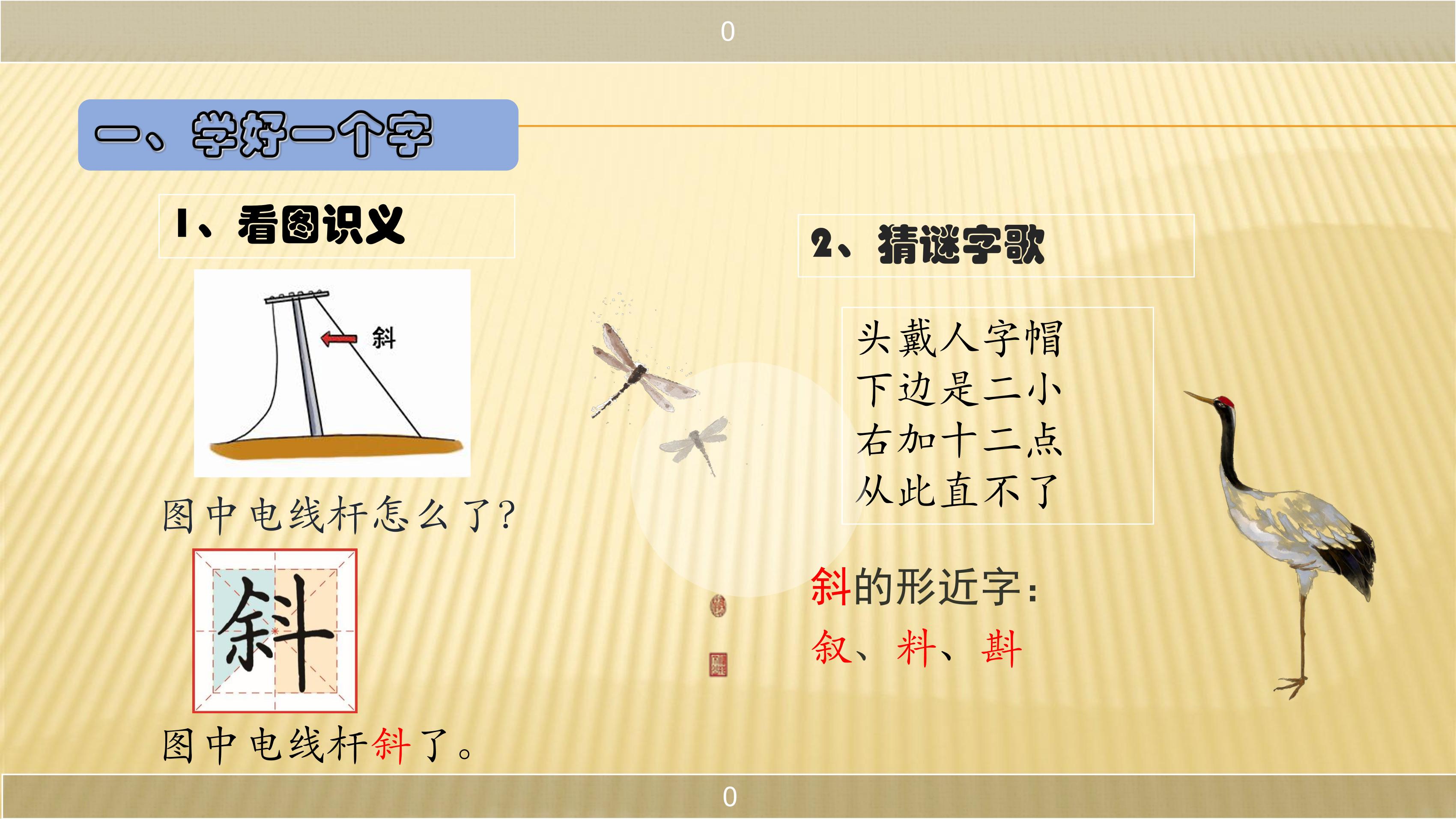 0

一、学好一个字

1、看图识义

斜

图中电线杆怎么了?

斜

图中电线杆斜了。

2、猜谜字歌

头戴人字帽
下边是二小
右加十二点
从此直不了

斜的形近字:

叙、料、斟

0